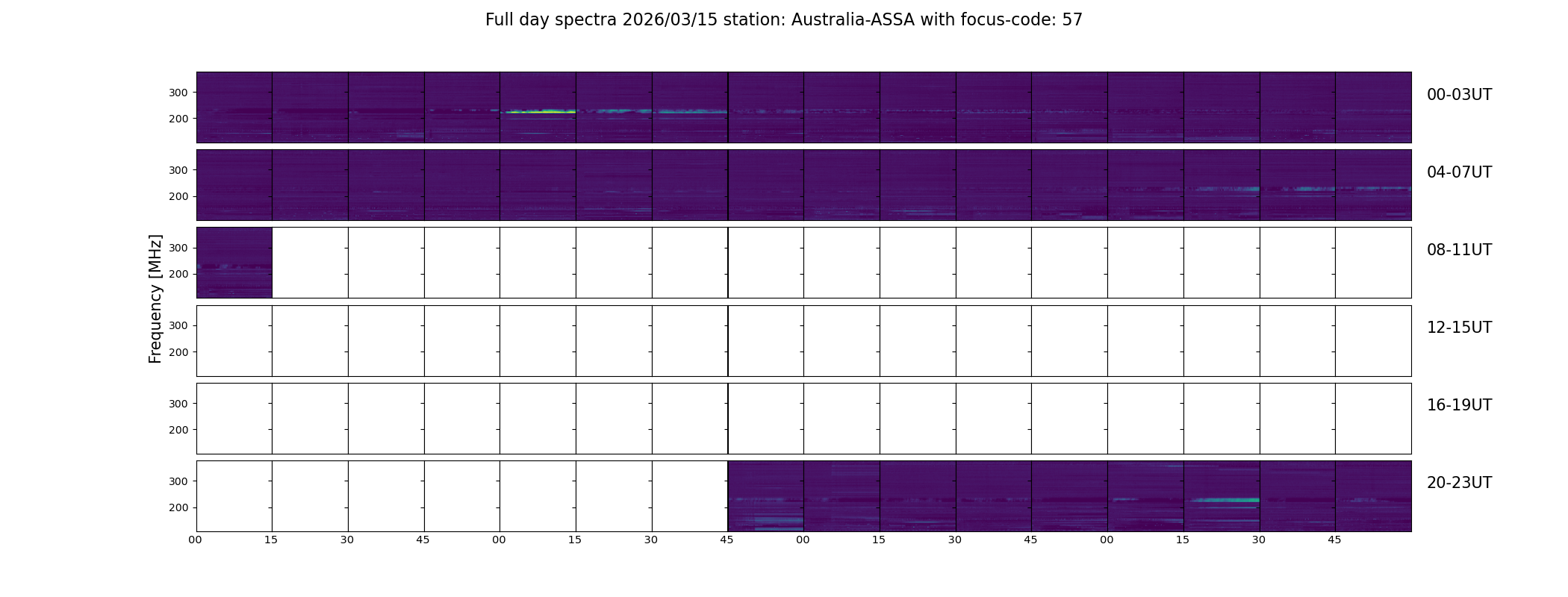 Full day spectra 2026/03/15 station: Australia-ASSA with focus-code: 57

Frequency [MHz]

300
200
00-03UT

300
200
04-07UT

300
200
08-11UT

300
200
12-15UT

300
200
16-19UT

300
200
20-23UT

00 15 30 45 00 15 30 45 00 15 30 45 00 15 30 45